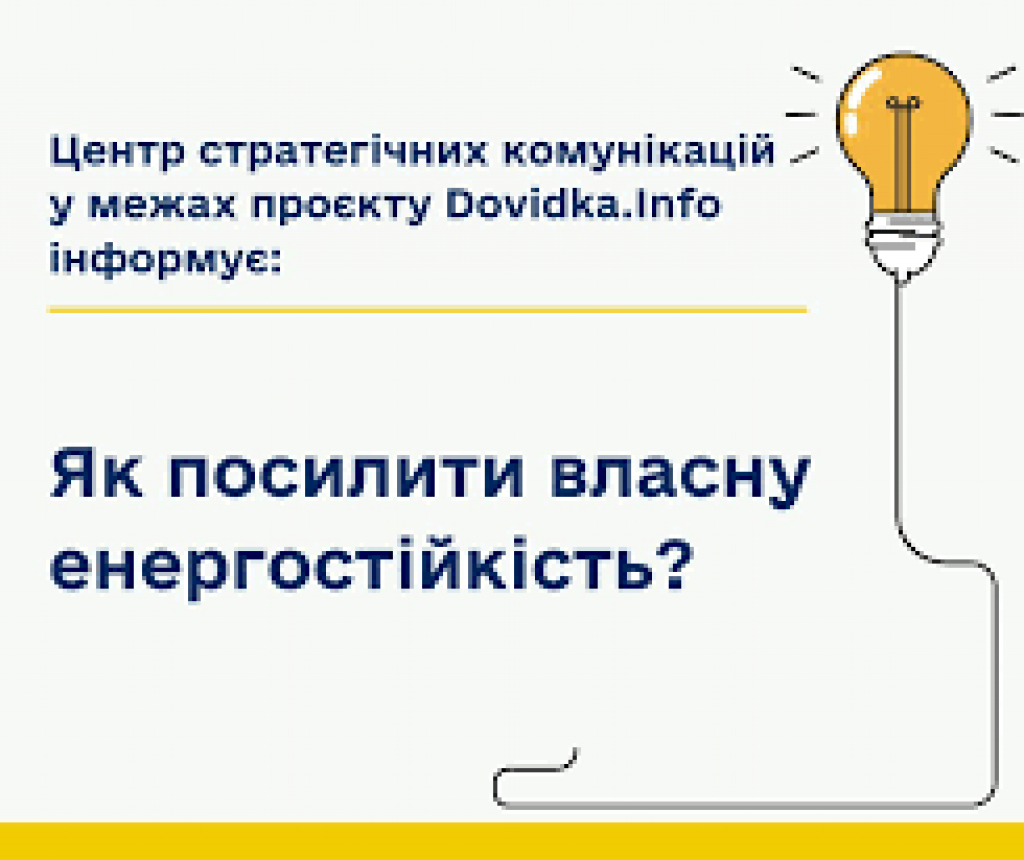 Центр стратегічних комунікацій у межах проєкту Dovidka.Info інформує:

Як посилити власну енергостійкість?